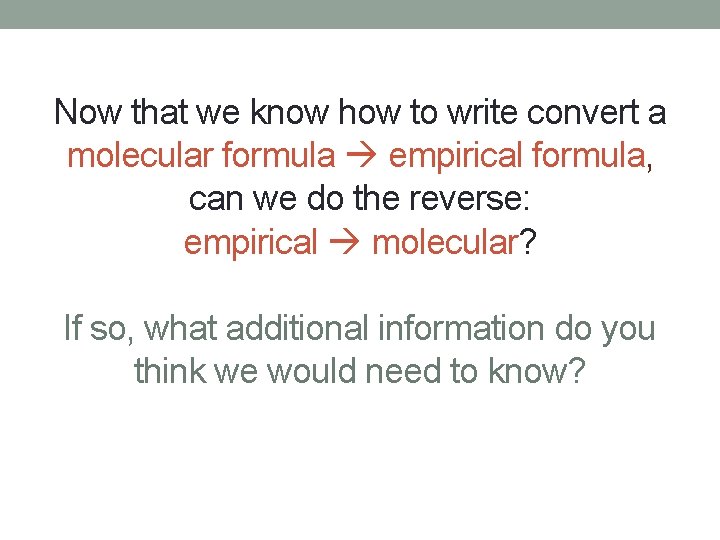 Now that we know how to write convert a molecular formula → empirical formula, can we do the reverse: empirical → molecular?

If so, what additional information do you think we would need to know?